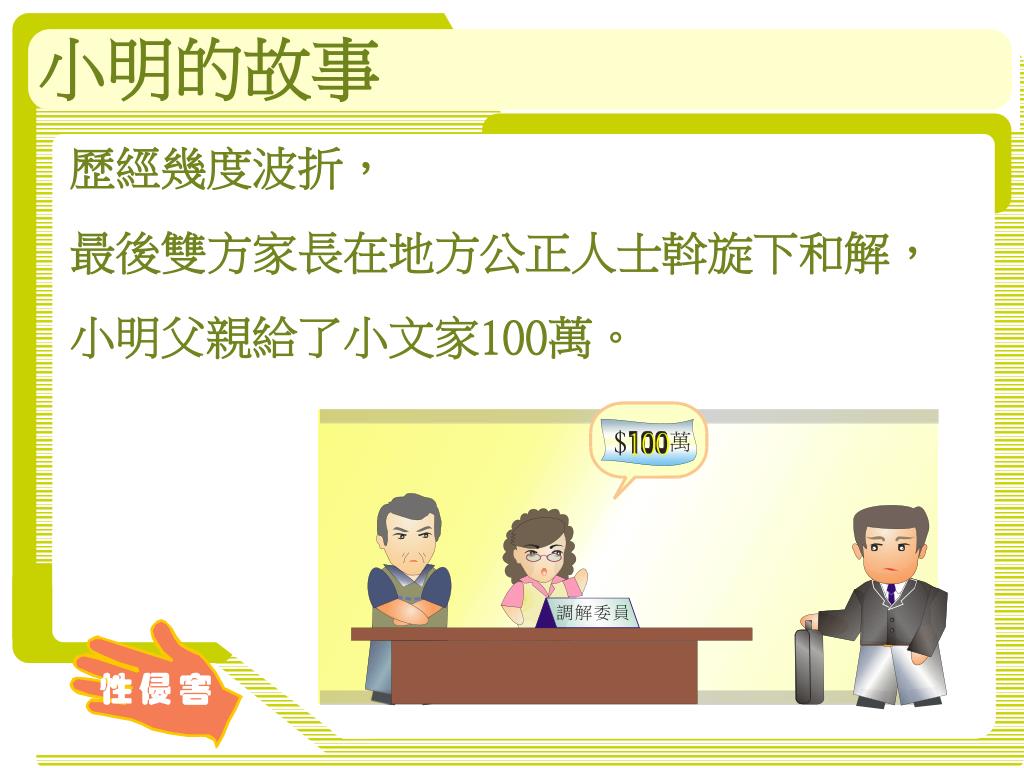 小明的故事

歷經幾度波折，

最後雙方家長在地方公正人士斡旋下和解，

小明父親給了小文家100萬。

$100萬

調解委員

性侵害